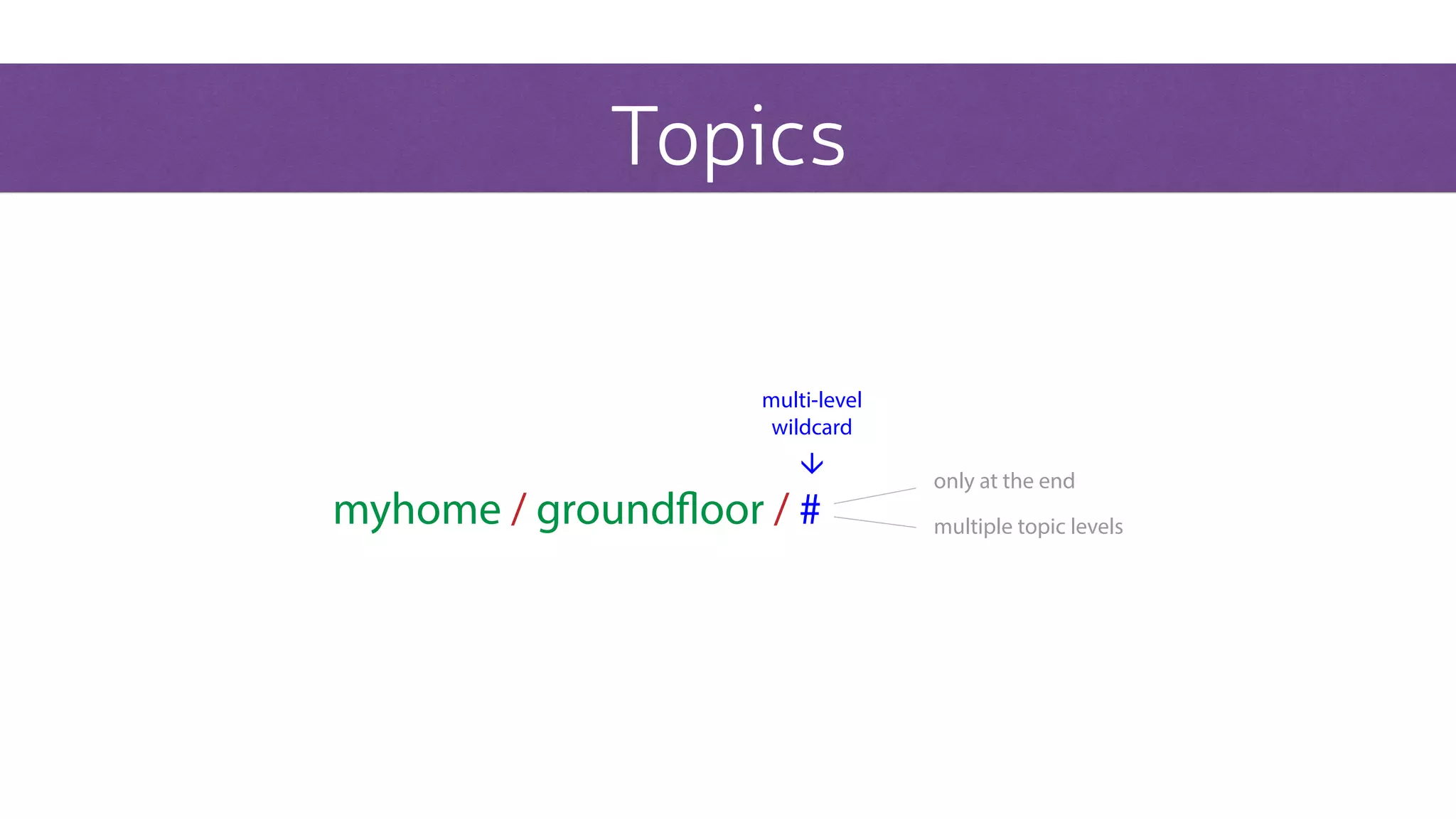 Topics

multi-level wildcard

myhome / groundfloor / #

only at the end

multiple topic levels